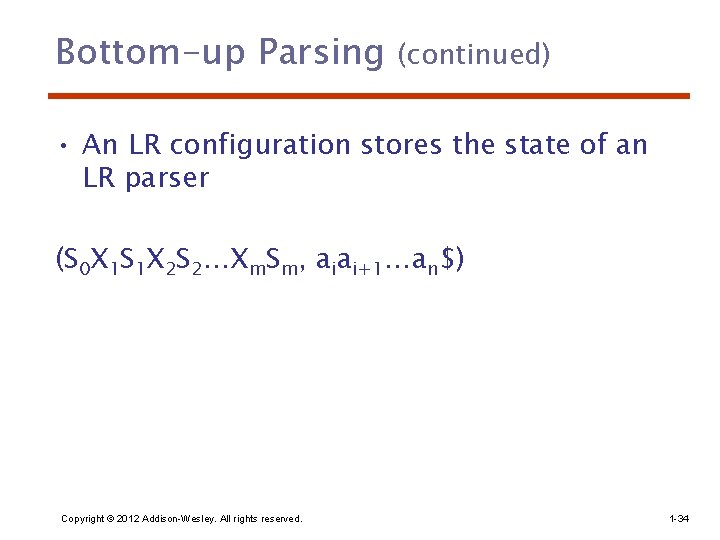 Bottom-up Parsing (continued)

• An LR configuration stores the state of an LR parser

$(S_0X_1S_1X_2S_2...X_mS_m, a_ia_{i+1}...a_n\$)$

Copyright © 2012 Addison-Wesley. All rights reserved.

1-34